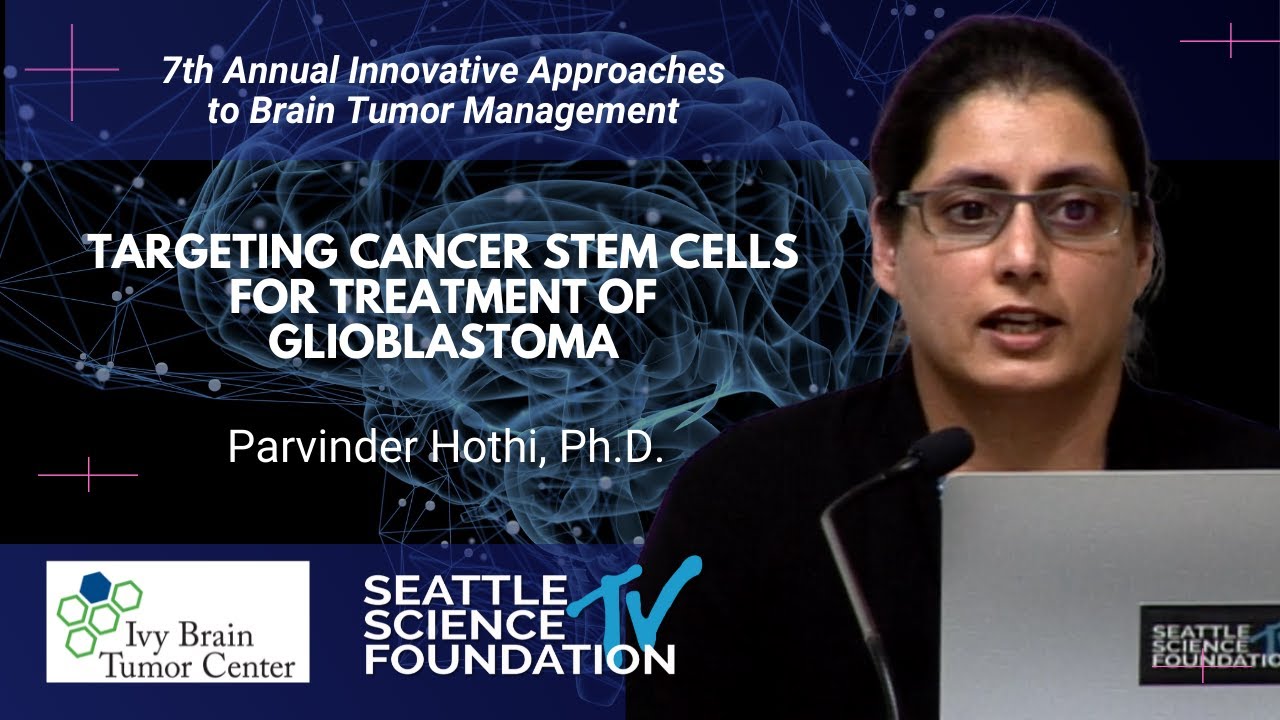 7th Annual Innovative Approaches to Brain Tumor Management

TARGETING CANCER STEM CELLS FOR TREATMENT OF GLIOBLASTOMA

Parvinder Hothi, Ph.D.

Ivy Brain Tumor Center

SEATTLE SCIENCE FOUNDATION TV

SEATTLE SCIENCE FOUNDATION